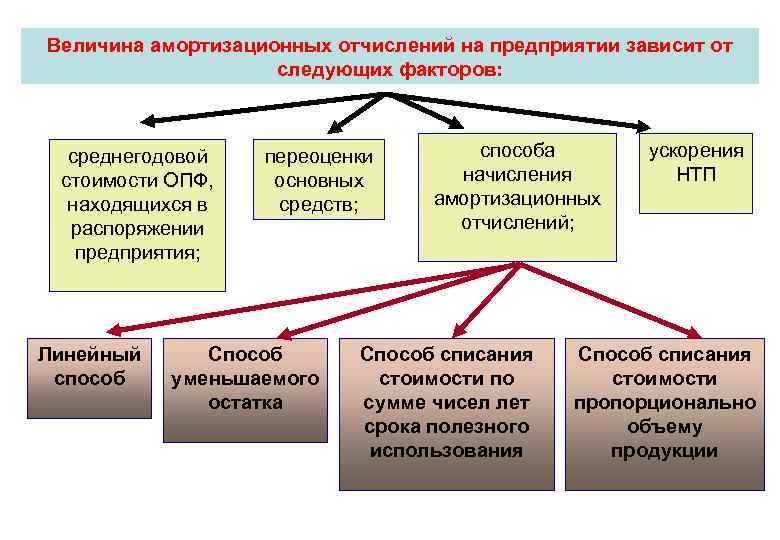 Величина амортизационных отчислений на предприятии зависит от следующих факторов:

среднегодовой стоимости ОПФ, находящихся в распоряжении предприятия;

переоценки основных средств;

способа начисления амортизационных отчислений;

ускорения НТП

Линейный способ

Способ уменьшаемого остатка

Способ списания стоимости по сумме чисел лет срока полезного использования

Способ списания стоимости пропорционально объему продукции